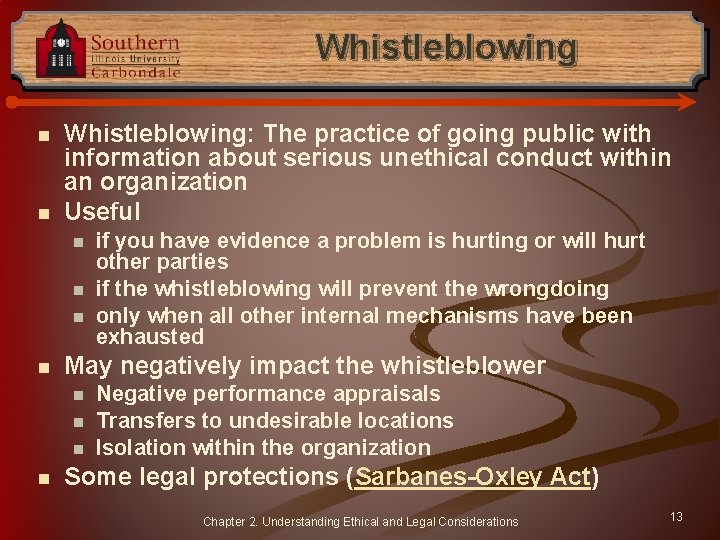 Southern Illinois University Carbondale

Whistleblowing

- Whistleblowing: The practice of going public with information about serious unethical conduct within an organization
- Useful
  - if you have evidence a problem is hurting or will hurt other parties
  - if the whistleblowing will prevent the wrongdoing
  - only when all other internal mechanisms have been exhausted
- May negatively impact the whistleblower
  - Negative performance appraisals
  - Transfers to undesirable locations
  - Isolation within the organization
- Some legal protections (Sarbanes-Oxley Act)

Chapter 2. Understanding Ethical and Legal Considerations

13